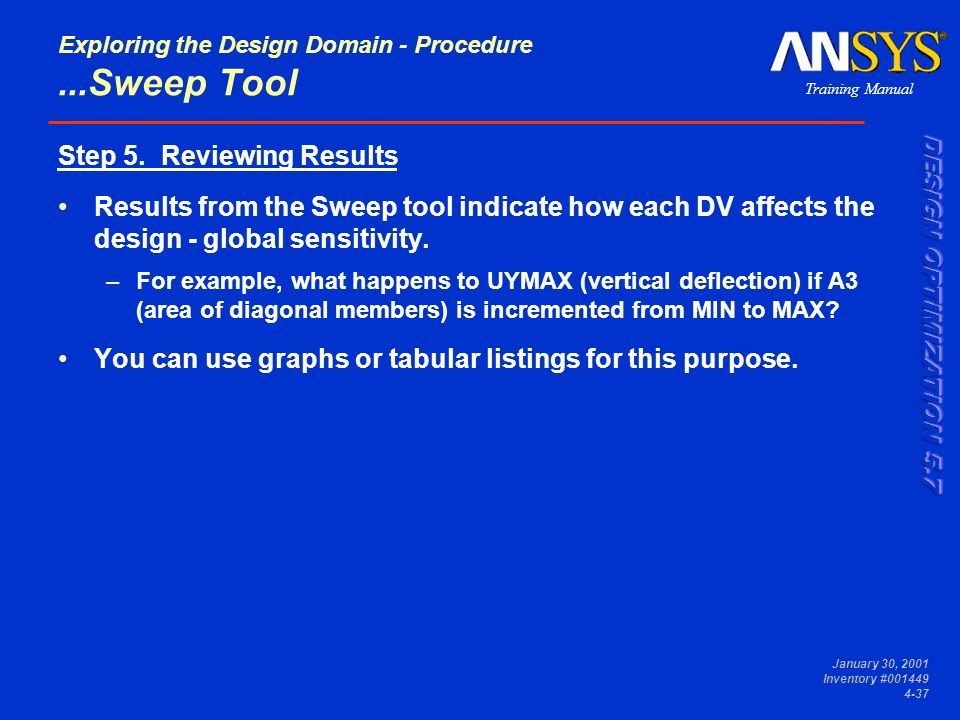 Exploring the Design Domain - Procedure
...Sweep Tool

ANSYS®
Training Manual

DESIGN OPTIMIZATION 5.7

Step 5. Reviewing Results

• Results from the Sweep tool indicate how each DV affects the design - global sensitivity.

– For example, what happens to UYMAX (vertical deflection) if A3 (area of diagonal members) is incremented from MIN to MAX?

• You can use graphs or tabular listings for this purpose.

January 30, 2001
Inventory #001449
4-37